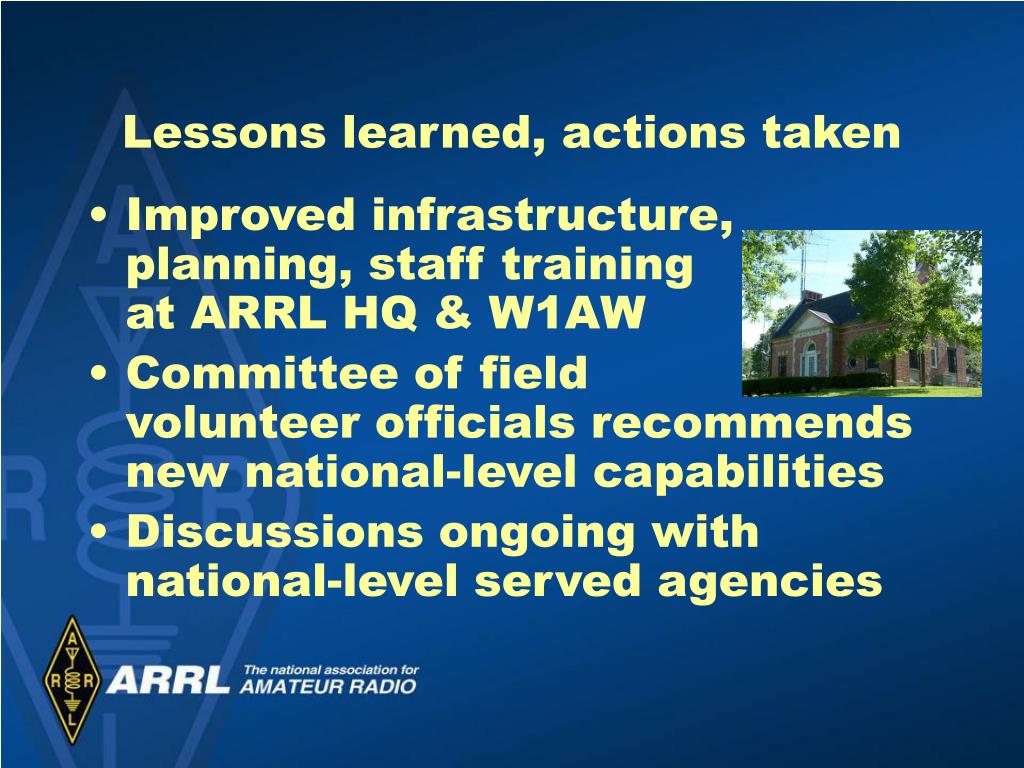 Lessons learned, actions taken

• Improved infrastructure, planning, staff training at ARRL HQ & W1AW
• Committee of field volunteer officials recommends new national-level capabilities
• Discussions ongoing with national-level served agencies

A R R L
ARRL The national association for AMATEUR RADIO